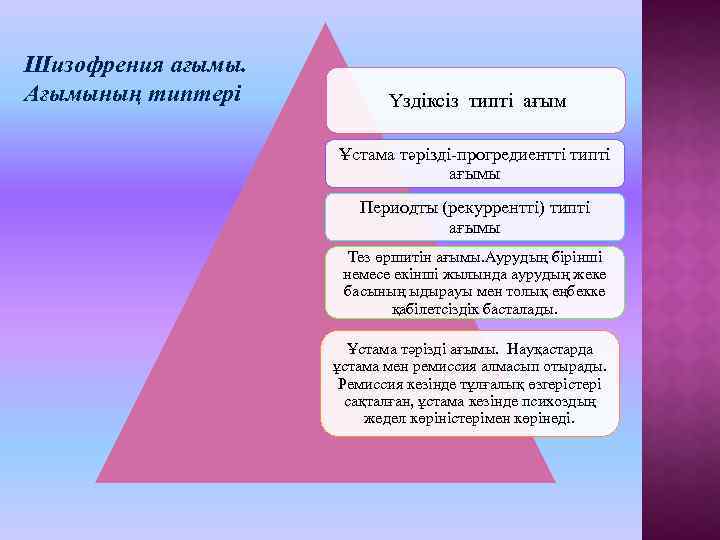 Шизофрения ағымы. Ағымының типтері

Үздіксіз типті ағым

Ұстама тәрізді-прогредиентті типті ағымы

Периодты (рекуррентті) типті ағымы

Тез өршитін ағымы.Аурудың бірінші немесе екінші жылында аурудың жеке басының ыдырауы мен толық еңбекке қабілетсіздік басталады.

Ұстама тәрізді ағымы. Науқастарда ұстама мен ремиссия алмасып отырады. Ремиссия кезінде тұлғалық өзгерістері сақталған, ұстама кезінде психоздың жедел көріністерімен көрінеді.